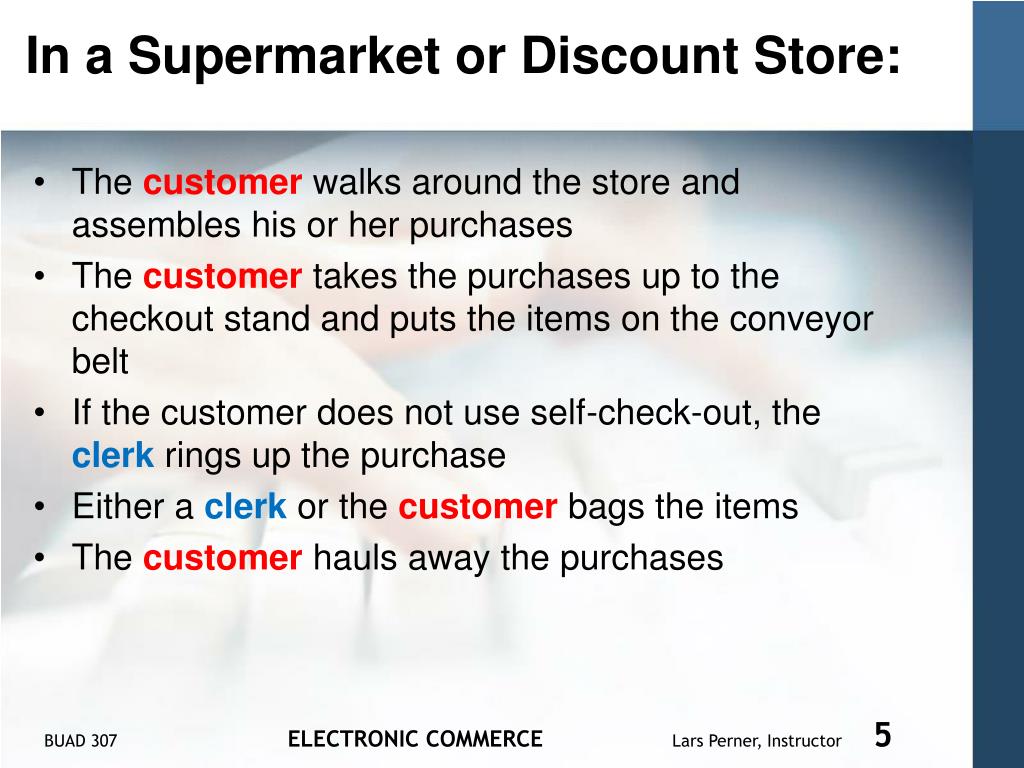 In a Supermarket or Discount Store:

• The customer walks around the store and assembles his or her purchases
• The customer takes the purchases up to the checkout stand and puts the items on the conveyor belt
• If the customer does not use self-check-out, the clerk rings up the purchase
• Either a clerk or the customer bags the items
• The customer hauls away the purchases

BUAD 307 ELECTRONIC COMMERCE Lars Perner, Instructor 5